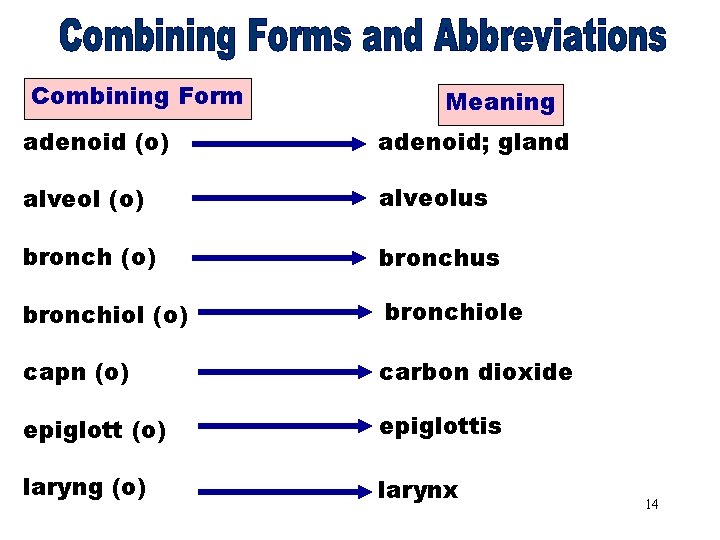 Combining Forms and Abbreviations

| Combining Form | Meaning |
|---|---|
| adenoid (o) | adenoid; gland |
| alveol (o) | alveolus |
| bronch (o) | bronchus |
| bronchiol (o) | bronchiole |
| capn (o) | carbon dioxide |
| epiglott (o) | epiglottis |
| laryng (o) | larynx |

14